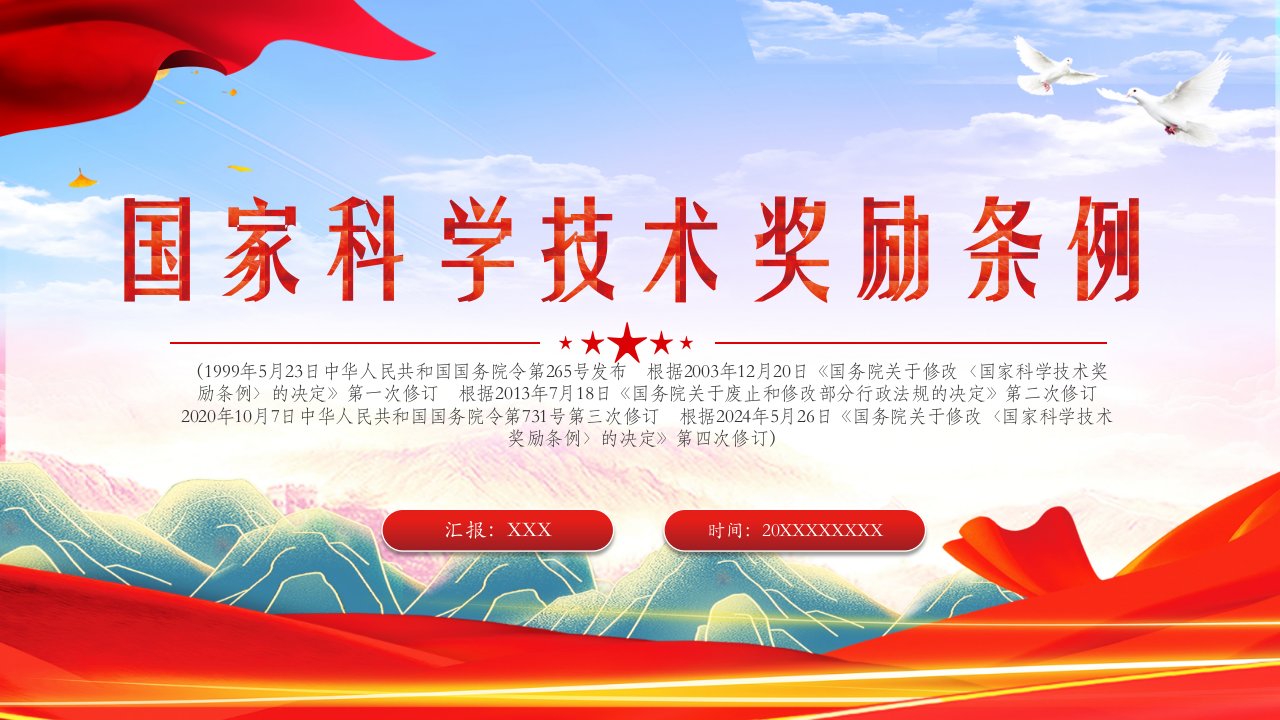 国家科学技术奖励条例

（1999年5月23日中华人民共和国国务院令第265号发布　根据2003年12月20日《国务院关于修改〈国家科学技术奖励条例〉的决定》第一次修订　根据2013年7月18日《国务院关于废止和修改部分行政法规的决定》第二次修订　2020年10月7日中华人民共和国国务院令第731号第三次修订　根据2024年5月26日《国务院关于修改〈国家科学技术奖励条例〉的决定》第四次修订）

汇报：XXX

时间：20XXXXXXXX